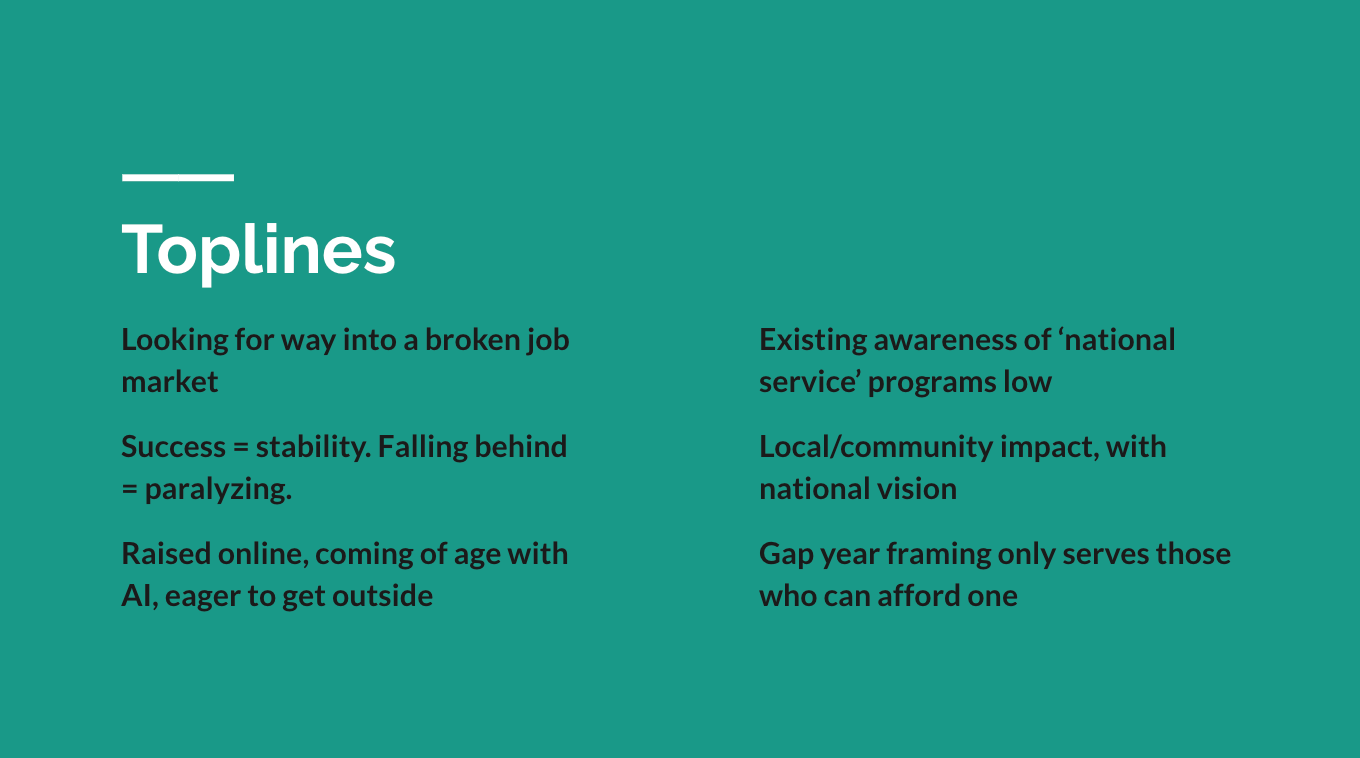 Toplines

Looking for way into a broken job market

Success = stability. Falling behind = paralyzing.

Raised online, coming of age with AI, eager to get outside

Existing awareness of ‘national service’ programs low

Local/community impact, with national vision

Gap year framing only serves those who can afford one